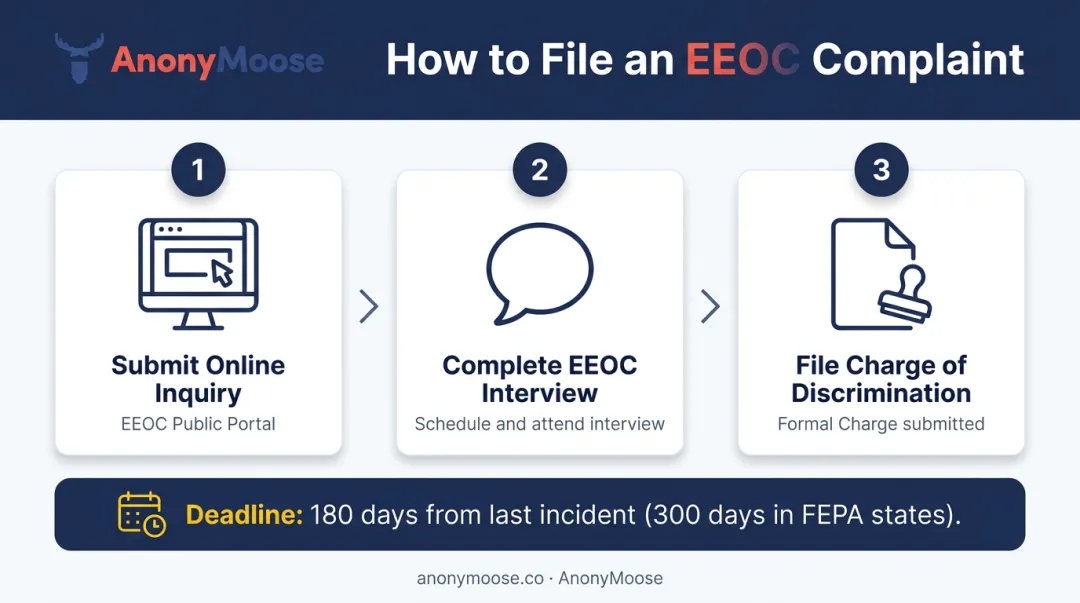 AnonyMoose

How to File an EEOC Complaint

1

Submit Online Inquiry

EEOC Public Portal

2

Complete EEOC Interview

Schedule and attend interview

3

File Charge of Discrimination

Formal Charge submitted

Deadline: 180 days from last incident (300 days in FEPA states).

anonymoose.co · AnonyMoose